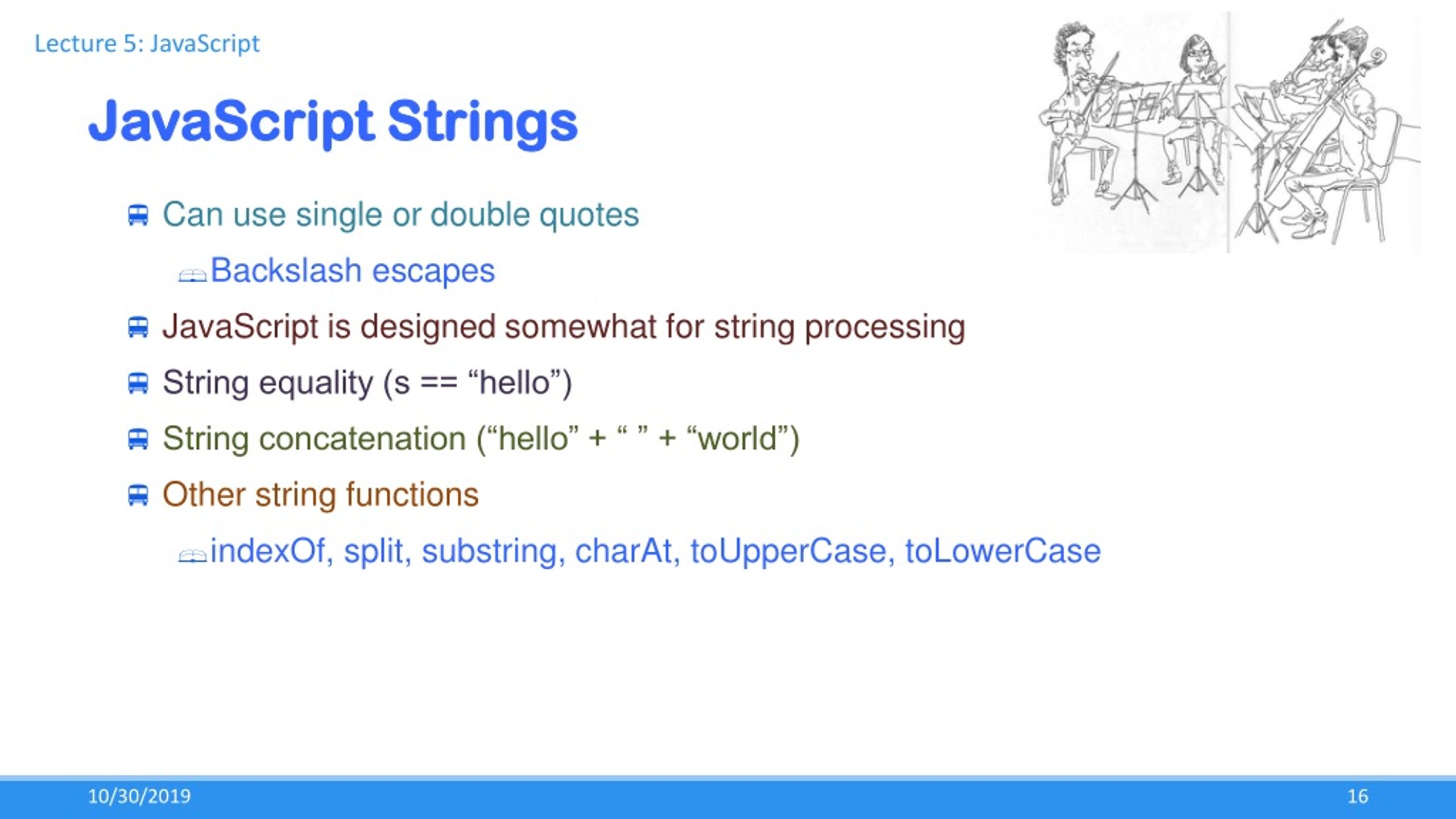 Lecture 5: JavaScript

JavaScript Strings

Can use single or double quotes

Backslash escapes

JavaScript is designed somewhat for string processing

String equality (s == “hello”)

String concatenation (“hello” + “ ” + “world”)

Other string functions

indexOf, split, substring, charAt, toUpperCase, toLowerCase

10/30/2019

16